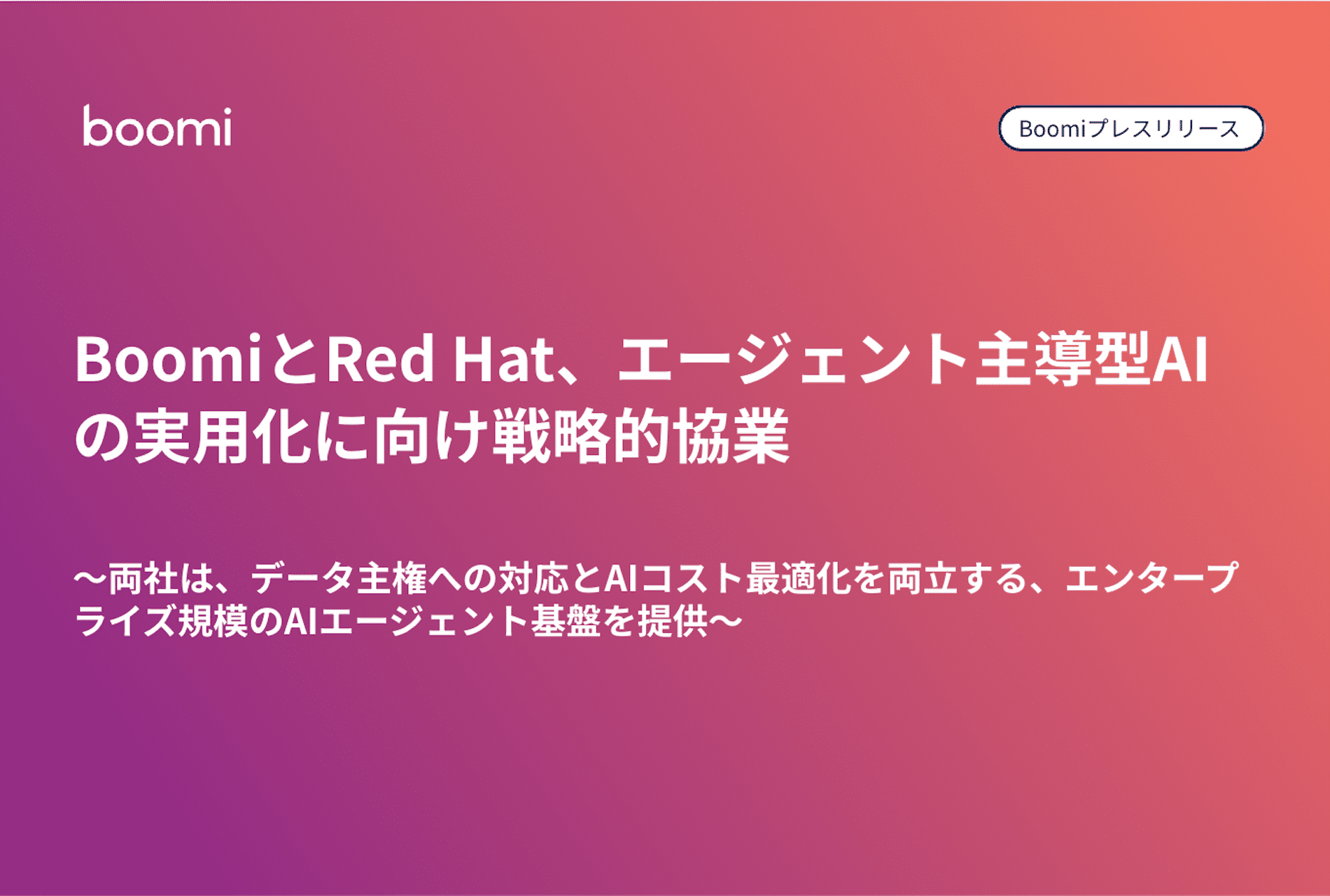 boomi

Boomiプレスリリース

BoomiとRed Hat、エージェント主導型AIの実用化に向け戦略的協業

〜両社は、データ主権への対応とAIコスト最適化を両立する、エンタープライズ規模のAIエージェント基盤を提供〜